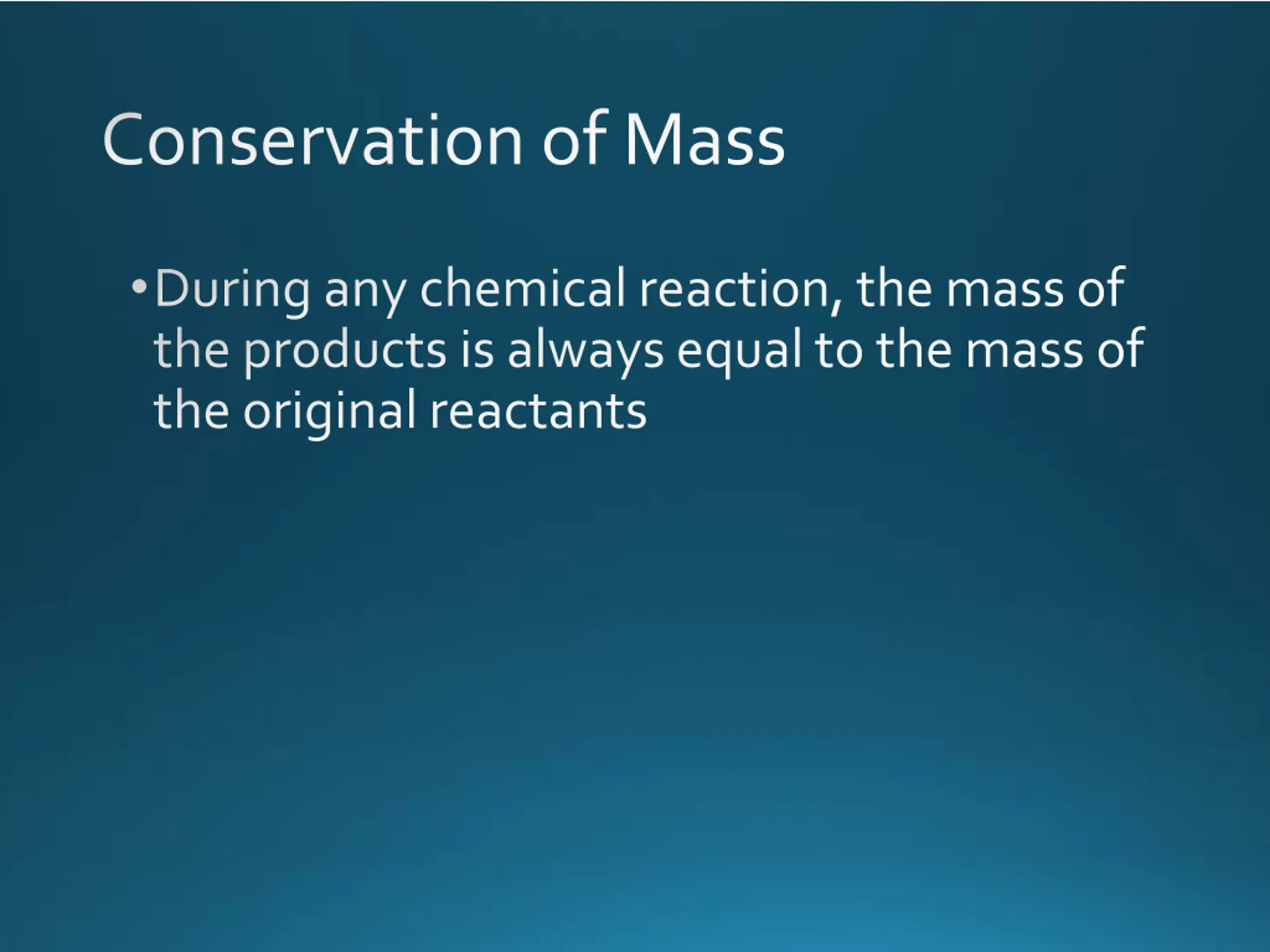 Conservation of Mass

• During any chemical reaction, the mass of the products is always equal to the mass of the original reactants